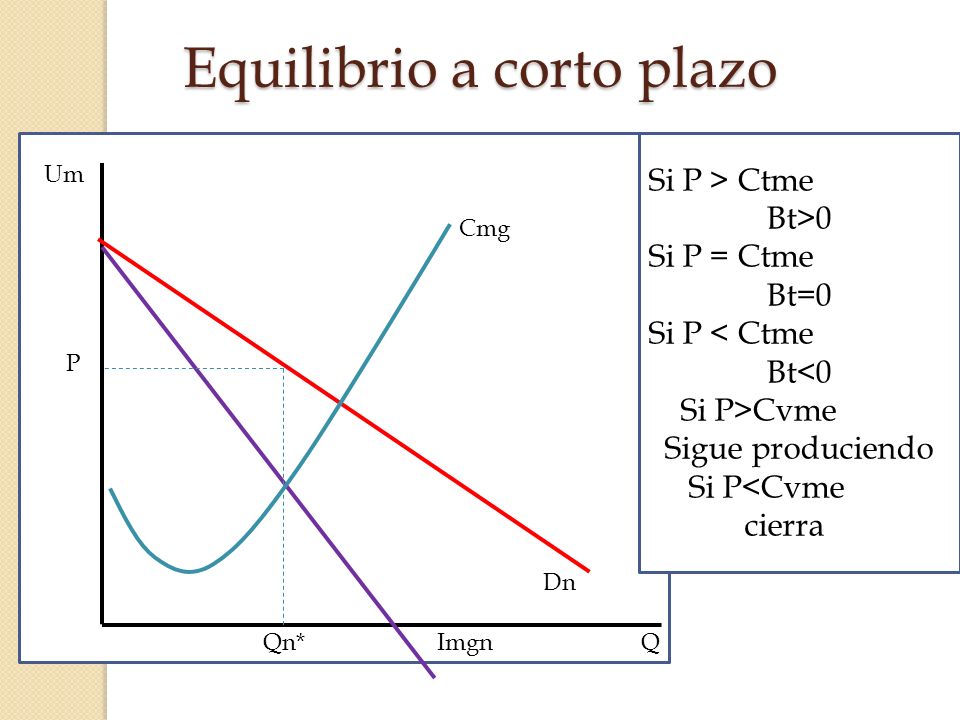 Equilibrio a corto plazo

Um

Cmg

P

Dn

Qn*

Imgn

Q

Si P > Ctme
Bt>0
Si P = Ctme
Bt=0
Si P < Ctme
Bt<0
Si P>Cvme
Sigue produciendo
Si P<Cvme
cierra